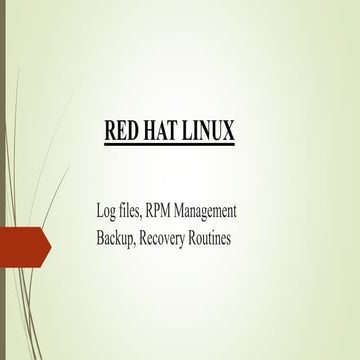 RED HAT LINUX

Log files, RPM Management
Backup, Recovery Routines